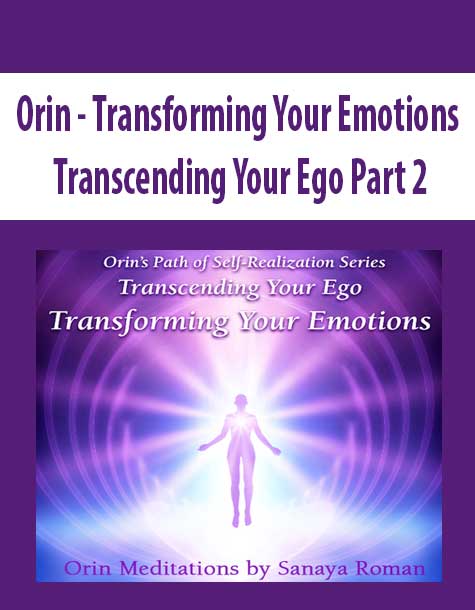 Orin - Transforming Your Emotions Transcending Your Ego Part 2

Orin's Path of Self-Realization Series
Transcending Your Ego
Transforming Your Emotions

Orin Meditations by Sanaya Roman